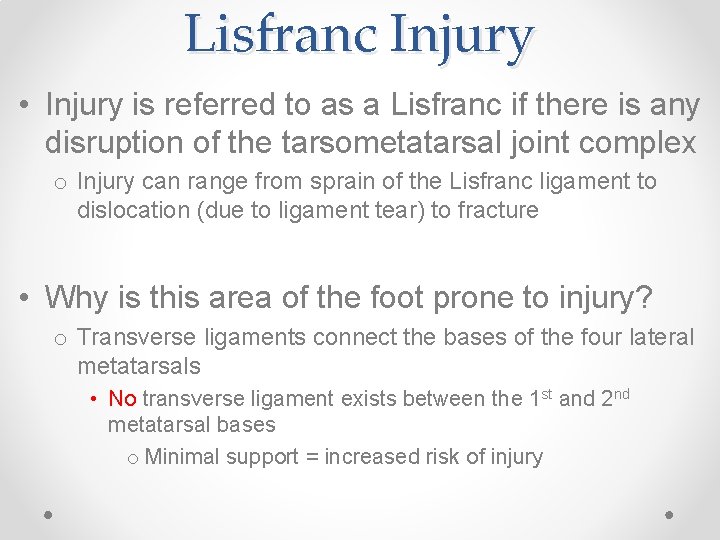 Lisfranc Injury

• Injury is referred to as a Lisfranc if there is any disruption of the tarsometatarsal joint complex

o Injury can range from sprain of the Lisfranc ligament to dislocation (due to ligament tear) to fracture

• Why is this area of the foot prone to injury?

o Transverse ligaments connect the bases of the four lateral metatarsals

• No transverse ligament exists between the 1$^{st}$ and 2$^{nd}$ metatarsal bases

o Minimal support = increased risk of injury